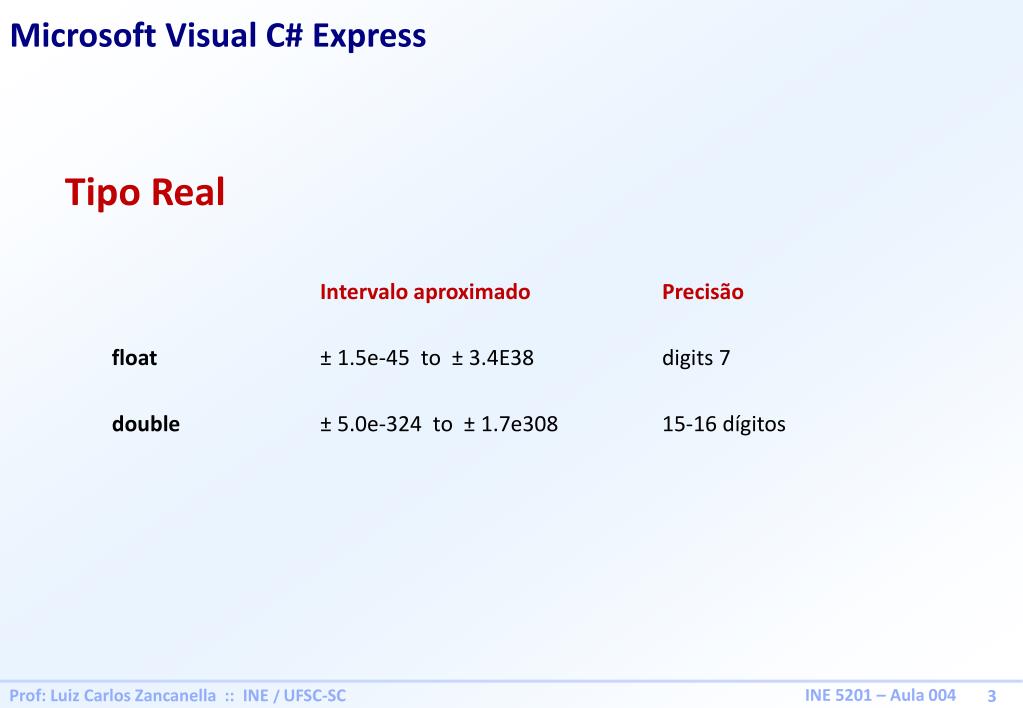 Microsoft Visual C# Express

Tipo Real

| | Intervalo aproximado | Precisão |
|---|---|---|
| float | ± 1.5e-45 to ± 3.4E38 | digits 7 |
| double | ± 5.0e-324 to ± 1.7e308 | 15-16 dígitos |

Prof: Luiz Carlos Zancanella :: INE / UFSC-SC

INE 5201 – Aula 004 3